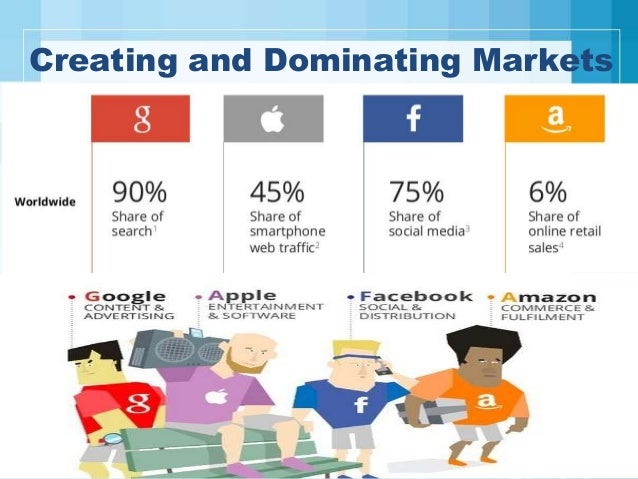 Creating and Dominating Markets

g

f

a

Worldwide

90%
Share of search$^1$

45%
Share of smartphone web traffic$^2$

75%
Share of social media$^3$

6%
Share of online retail sales$^4$

Google
CONTENT & ADVERTISING

Apple
ENTERTAINMENT & SOFTWARE

Facebook
SOCIAL & DISTRIBUTION

Amazon
COMMERCE & FULFILMENT

g

f

a